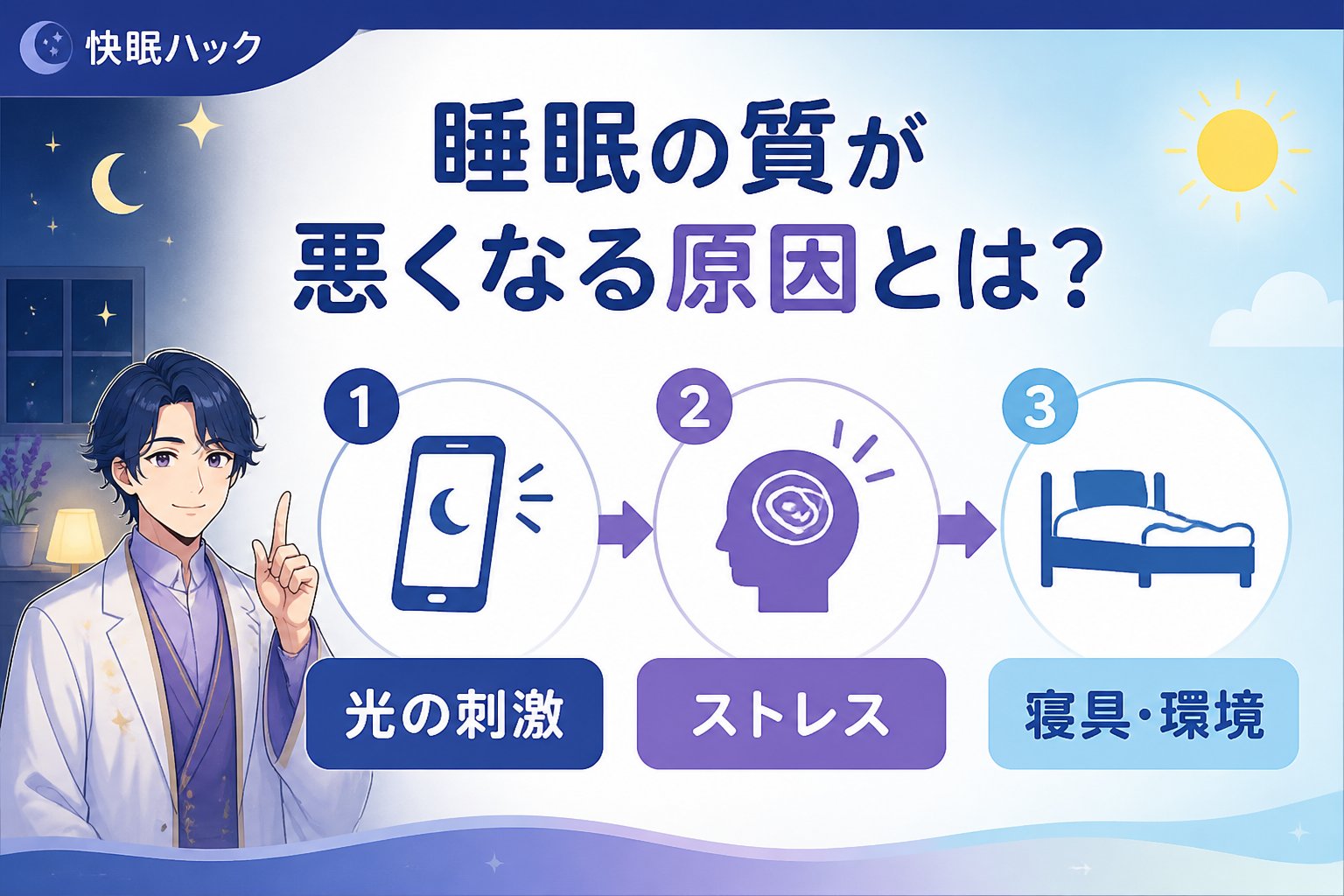 快眠ハック

睡眠の質が
悪くなる原因とは?

1
光の刺激

2
ストレス

3
寝具・環境